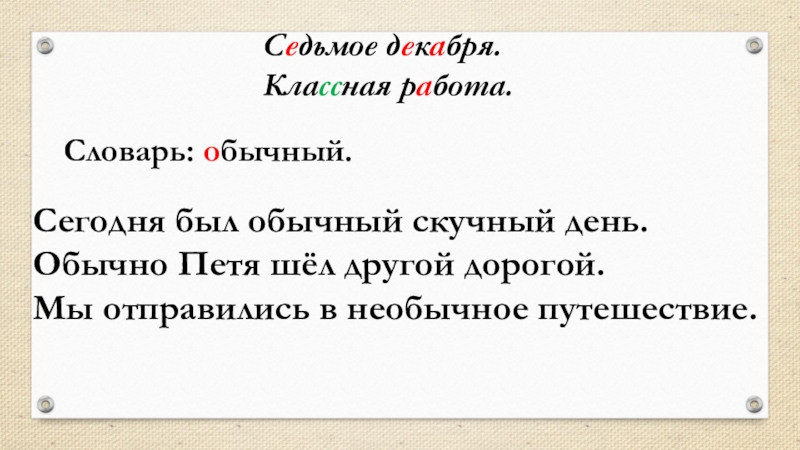 Седьмое декабря.
Классная работа.

Словарь: обычный.

Сегодня был обычный скучный день.
Обычно Петя шёл другой дорогой.
Мы отправились в необычное путешествие.